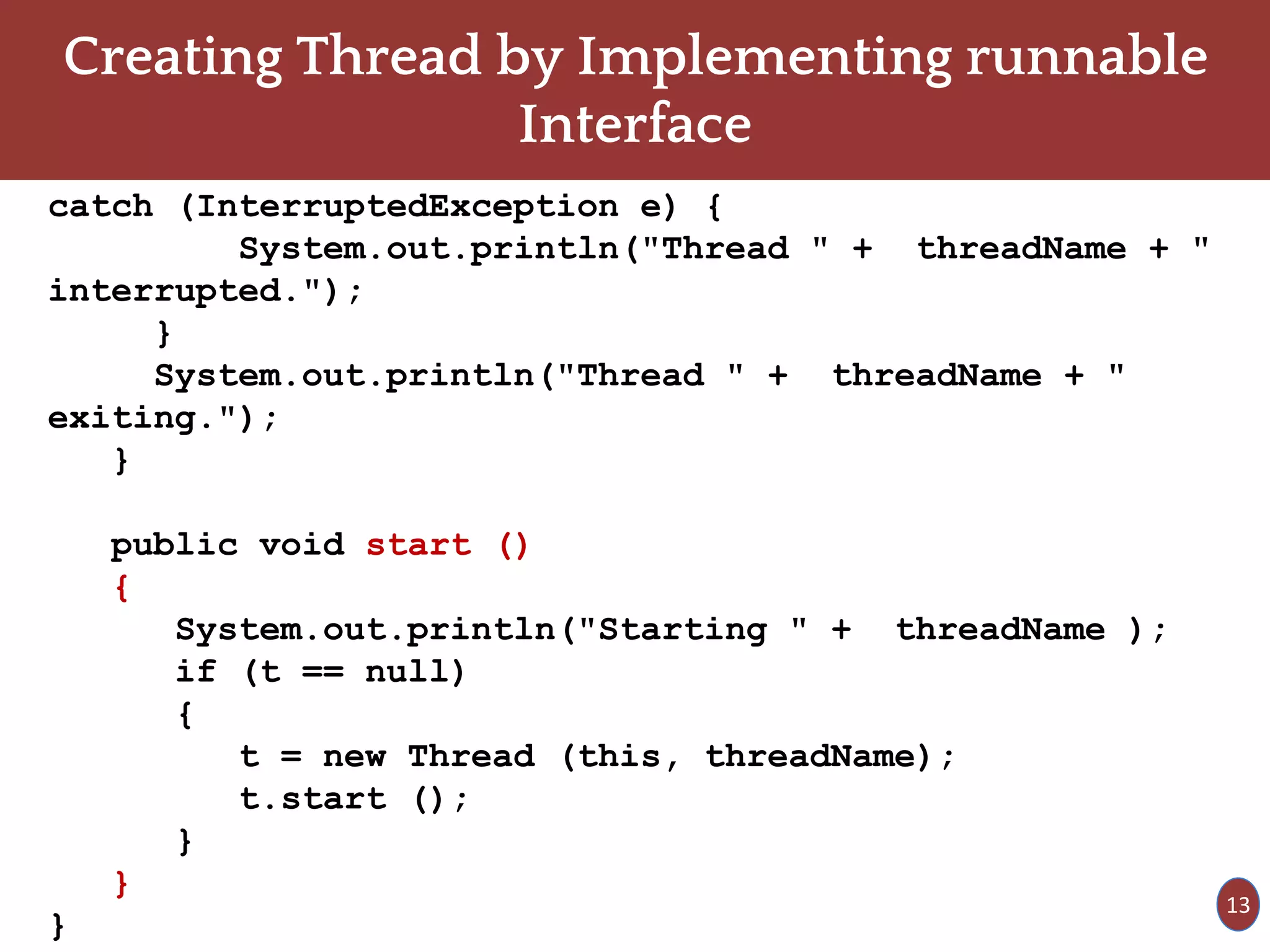 Creating Thread by Implementing runnable Interface

catch (InterruptedException e) {
System.out.println("Thread " + threadName + " interrupted.");
}
System.out.println("Thread " + threadName + " exiting.");
}

public void start ()
{
System.out.println("Starting " + threadName );
if (t == null)
{
t = new Thread (this, threadName);
t.start ();
}
}
}

13